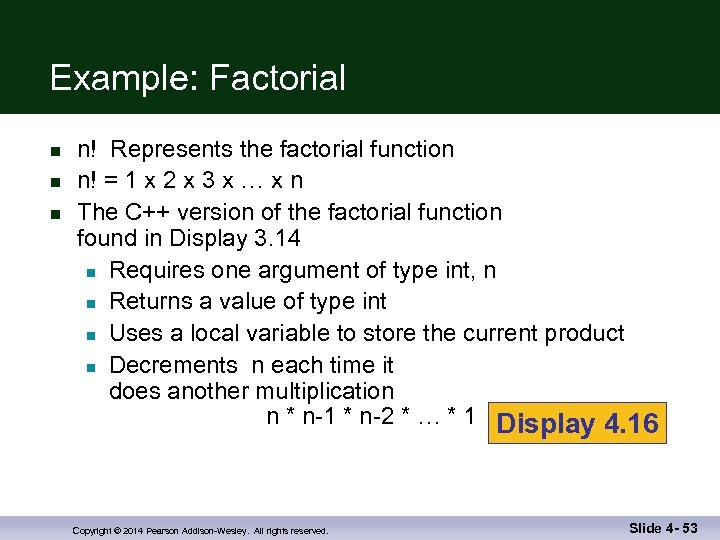 Example: Factorial

n! Represents the factorial function

n! = 1 x 2 x 3 x … x n

The C++ version of the factorial function found in Display 3.14

Requires one argument of type int, n

Returns a value of type int

Uses a local variable to store the current product

Decrements n each time it does another multiplication

n * n-1 * n-2 * … * 1

Display 4.16

Copyright © 2014 Pearson Addison-Wesley. All rights reserved.

Slide 4- 53